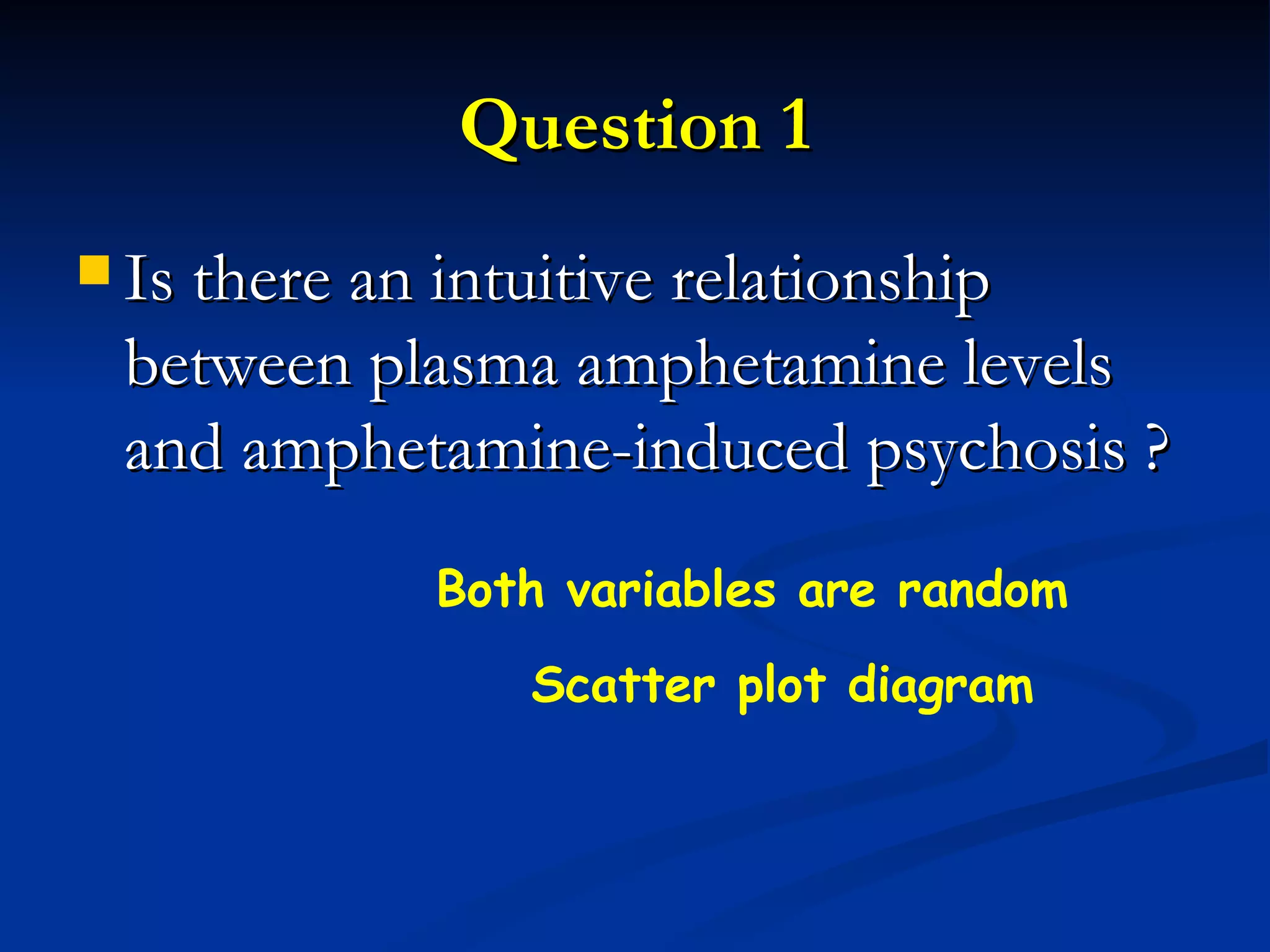 Question 1

Is there an intuitive relationship between plasma amphetamine levels and amphetamine-induced psychosis ?

Both variables are random

Scatter plot diagram